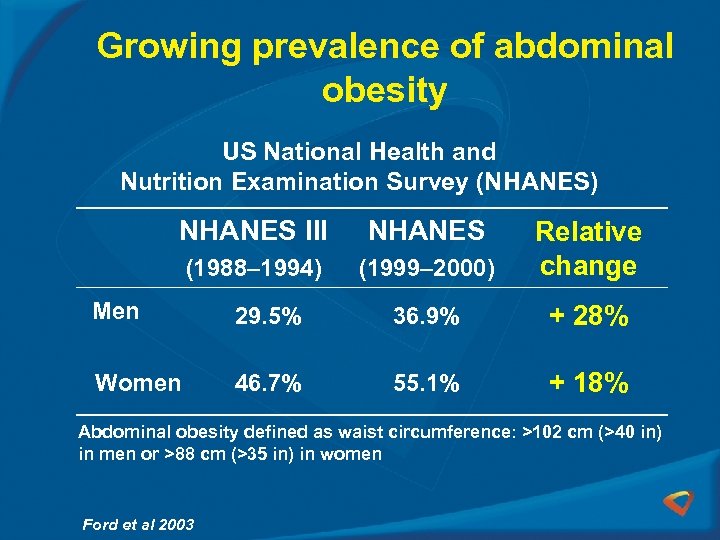 Growing prevalence of abdominal obesity

US National Health and Nutrition Examination Survey (NHANES)

| | NHANES III (1988–1994) | NHANES (1999–2000) | Relative change |
|---|---|---|---|
| Men | 29.5% | 36.9% | + 28% |
| Women | 46.7% | 55.1% | + 18% |

Abdominal obesity defined as waist circumference: >102 cm (>40 in) in men or >88 cm (>35 in) in women

Ford et al 2003